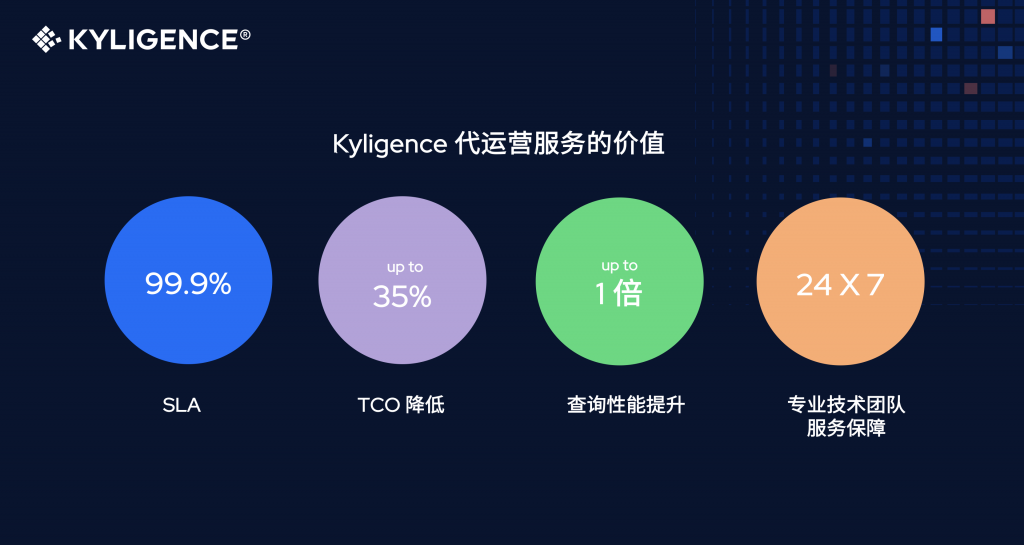 KYLIGENCE®

Kyligence 代运营服务的价值

99.9%

SLA

up to
35%

TCO 降低

up to
1倍

查询性能提升

24 X 7

专业技术团队
服务保障